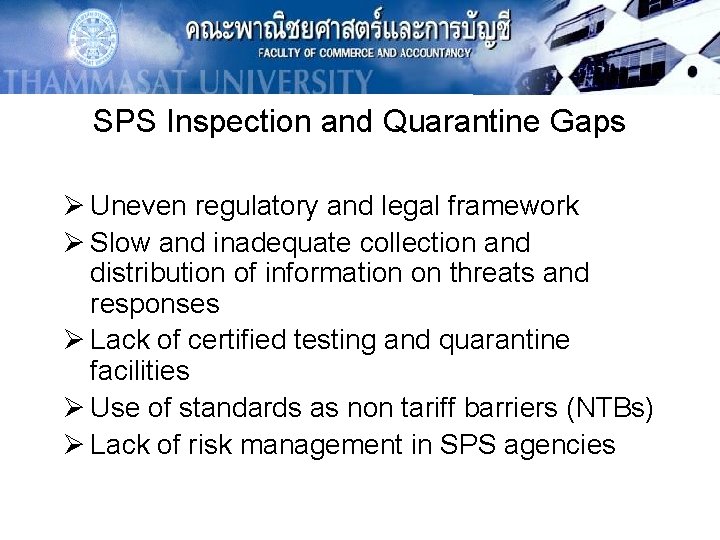 คณะพาณิชยศาสตร์และการบัญชี
FACULTY OF COMMERCE AND ACCOUNTANCY
THAMMASAT UNIVERSITY

SPS Inspection and Quarantine Gaps

➢ Uneven regulatory and legal framework
➢ Slow and inadequate collection and distribution of information on threats and responses
➢ Lack of certified testing and quarantine facilities
➢ Use of standards as non tariff barriers (NTBs)
➢ Lack of risk management in SPS agencies